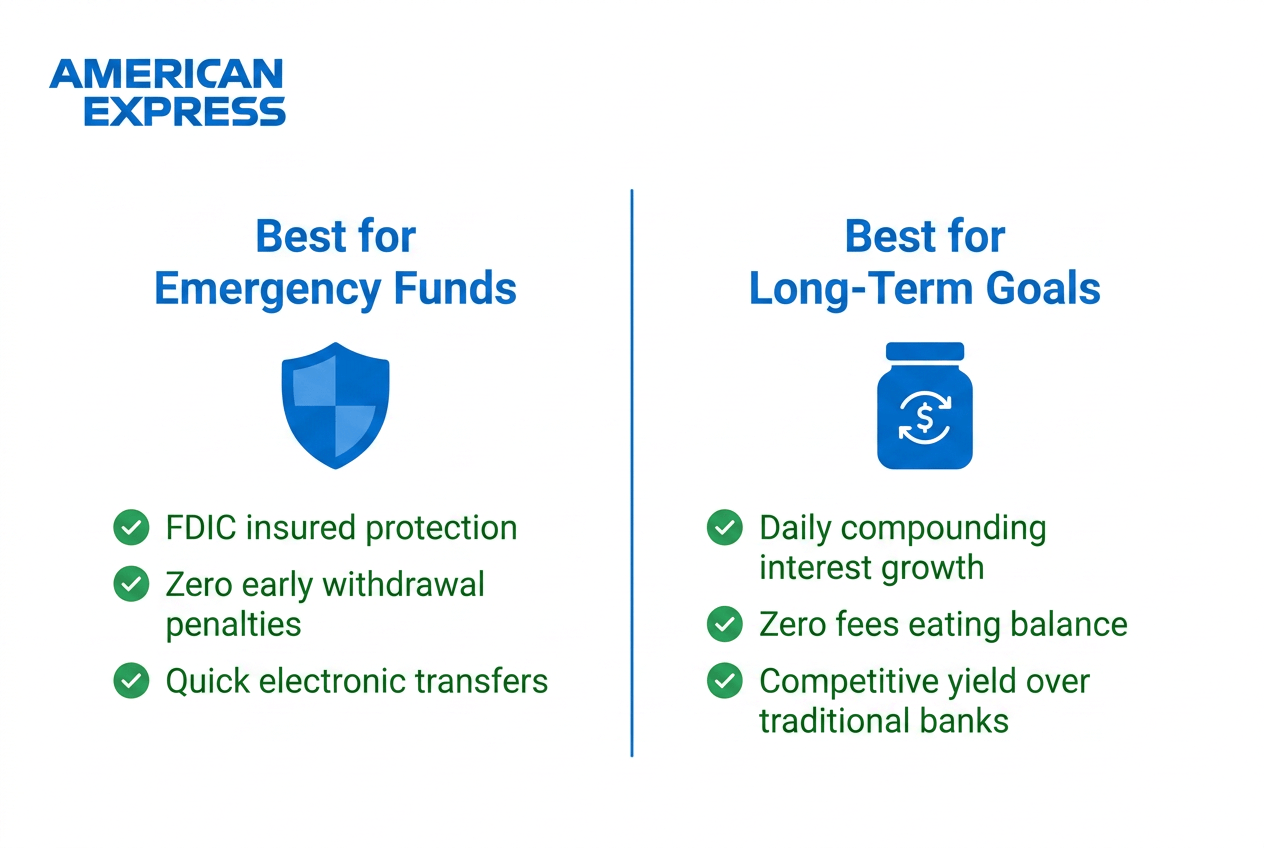 AMERICAN EXPRESS

Best for Emergency Funds

FDIC insured protection

Zero early withdrawal penalties

Quick electronic transfers

Best for Long-Term Goals

$

Daily compounding interest growth

Zero fees eating balance

Competitive yield over traditional banks